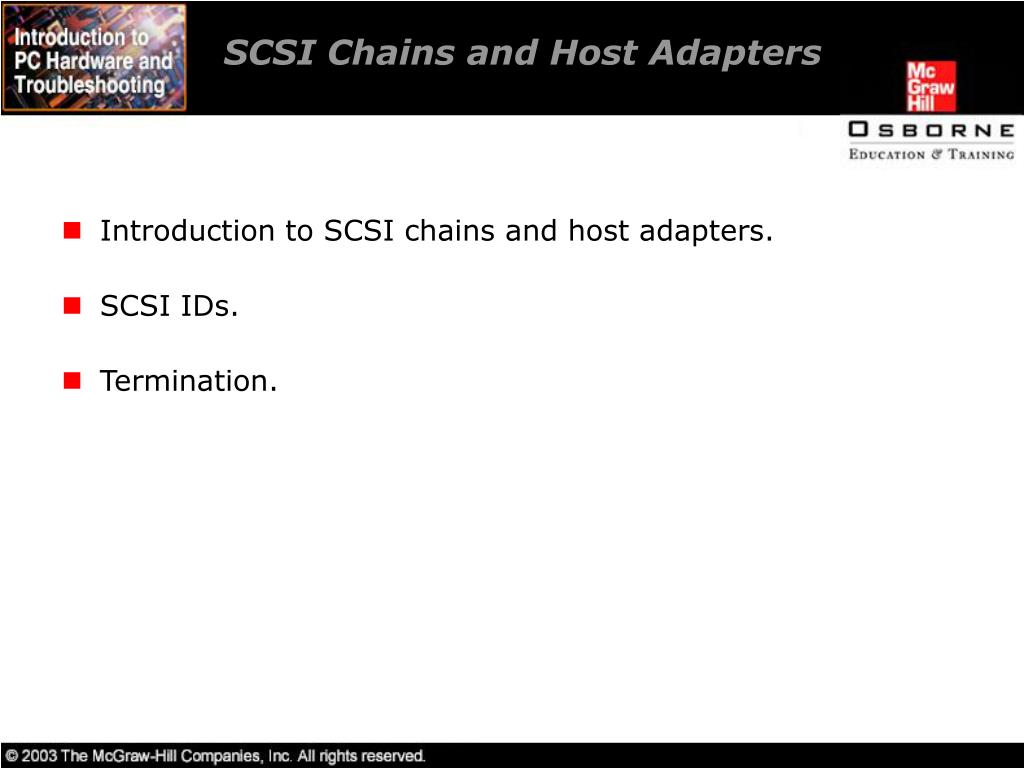 Introduction to PC Hardware and Troubleshooting

SCSI Chains and Host Adapters

Mc Graw Hill

OSBORNE
EDUCATION & TRAINING

Introduction to SCSI chains and host adapters.

SCSI IDs.

Termination.

© 2003 The McGraw-Hill Companies, Inc. All rights reserved.